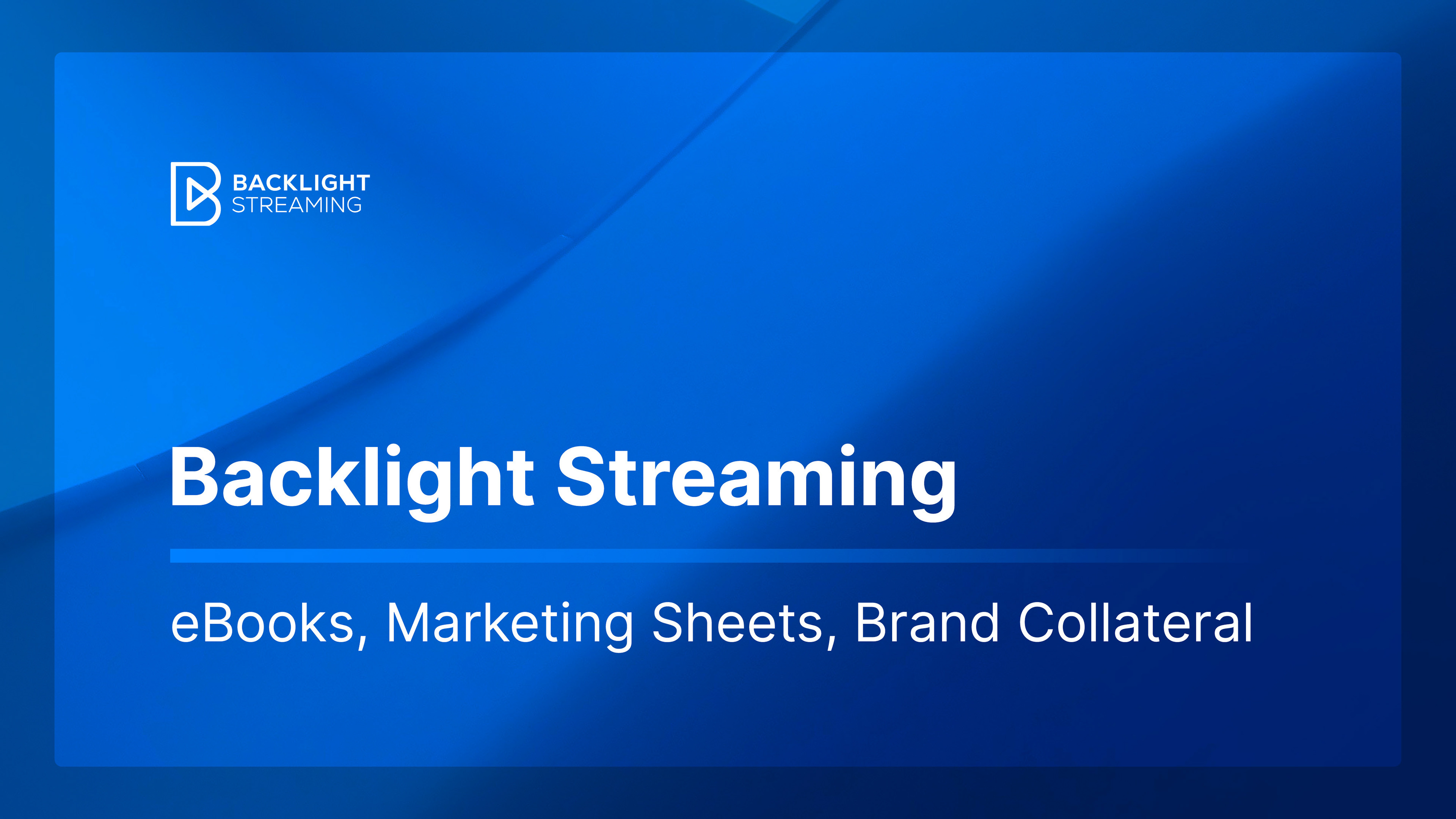 BACKLIGHT
STREAMING

Backlight Streaming

eBooks, Marketing Sheets, Brand Collateral